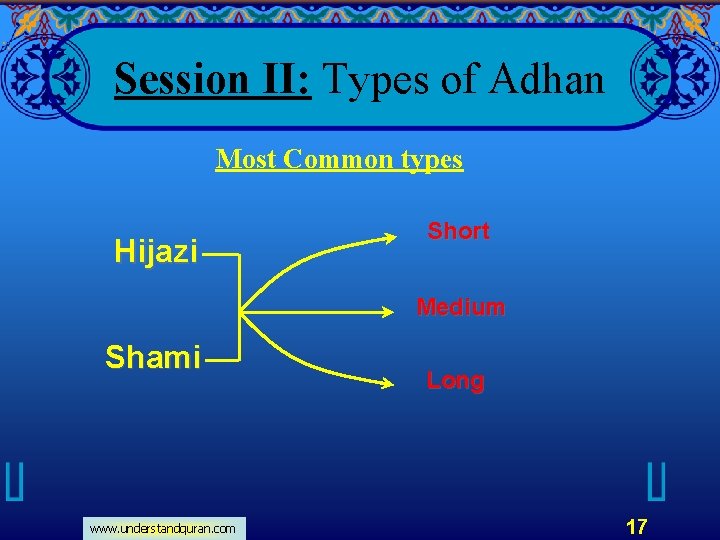 Session II: Types of Adhan

Most Common types

Hijazi

Shami

Short

Medium

Long

www.understandquran.com

17